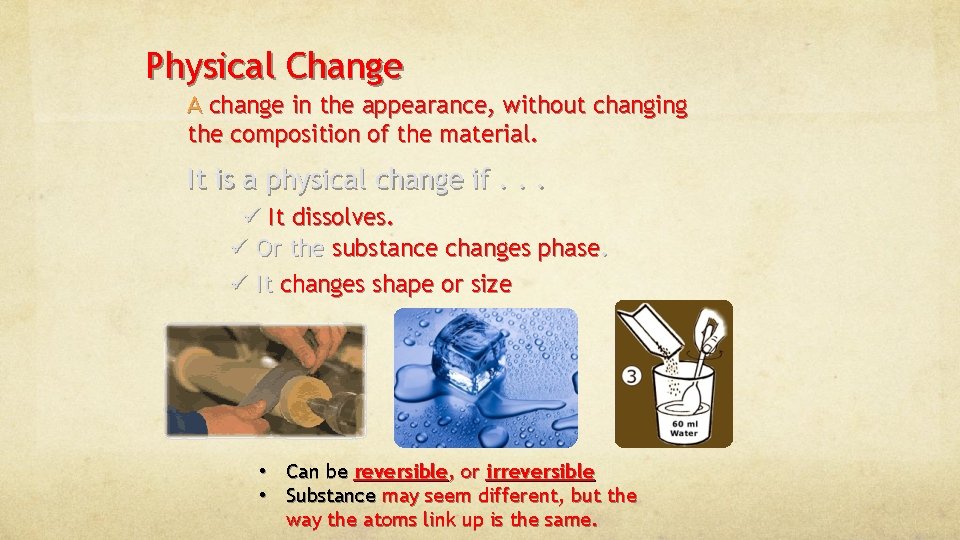 Physical Change

A change in the appearance, without changing the composition of the material.

It is a physical change if . . .

✓ It dissolves.

✓ Or the substance changes phase.

✓ It changes shape or size

3

60 ml Water

• Can be reversible, or irreversible
• Substance may seem different, but the way the atoms link up is the same.